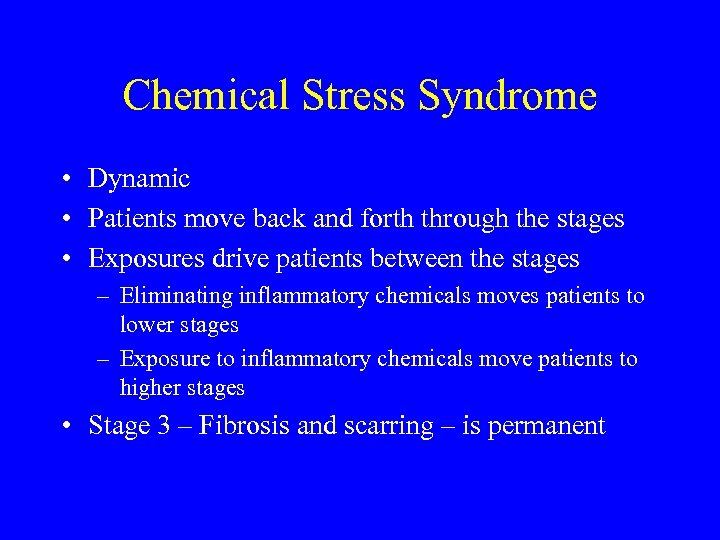 Chemical Stress Syndrome

• Dynamic
• Patients move back and forth through the stages
• Exposures drive patients between the stages
– Eliminating inflammatory chemicals moves patients to lower stages
– Exposure to inflammatory chemicals move patients to higher stages
• Stage 3 – Fibrosis and scarring – is permanent